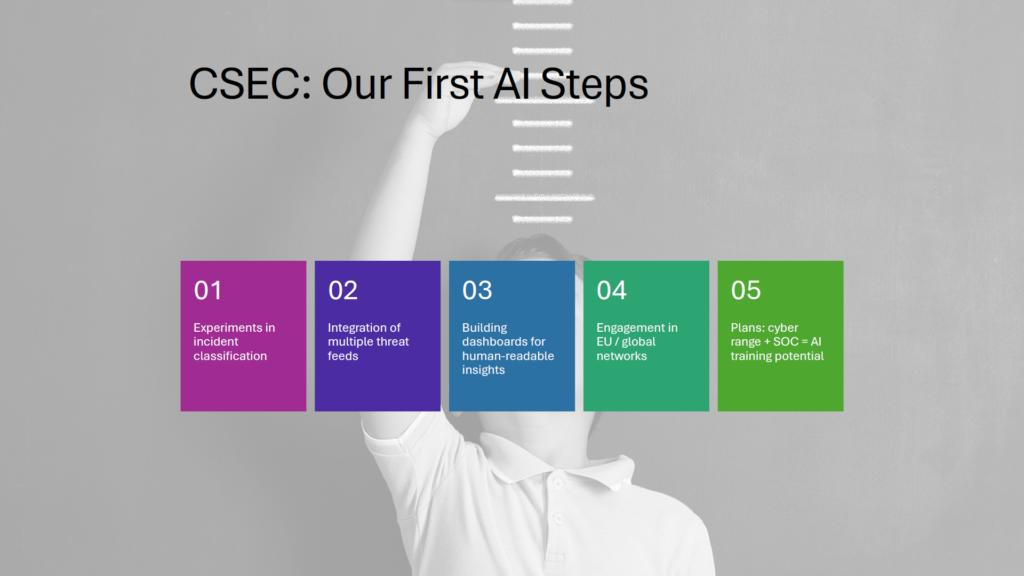 CSEC: Our First AI Steps

01

Experiments in incident classification

02

Integration of multiple threat feeds

03

Building dashboards for human-readable insights

04

Engagement in EU / global networks

05

Plans: cyber range + SOC = AI training potential